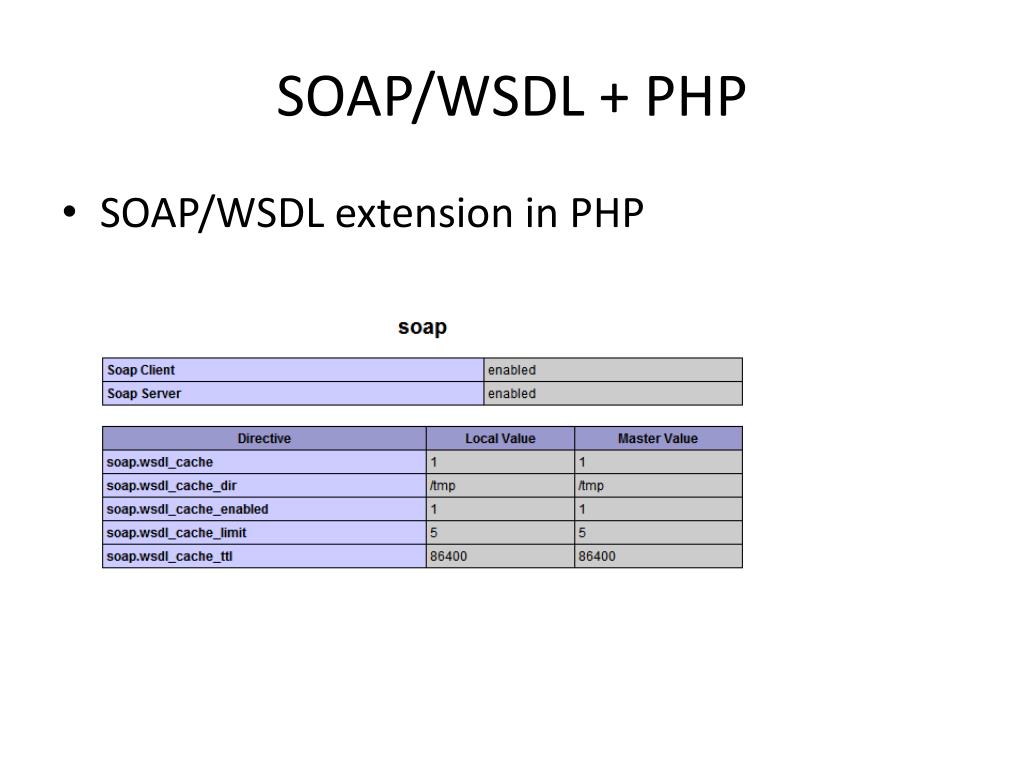 SOAP/WSDL + PHP

• SOAP/WSDL extension in PHP

soap

| Soap Client | enabled |
|---|---|
| Soap Server | enabled |

| Directive | Local Value | Master Value |
|---|---|---|
| soap.wsdl_cache | 1 | 1 |
| soap.wsdl_cache_dir | /tmp | /tmp |
| soap.wsdl_cache_enabled | 1 | 1 |
| soap.wsdl_cache_limit | 5 | 5 |
| soap.wsdl_cache_ttl | 86400 | 86400 |